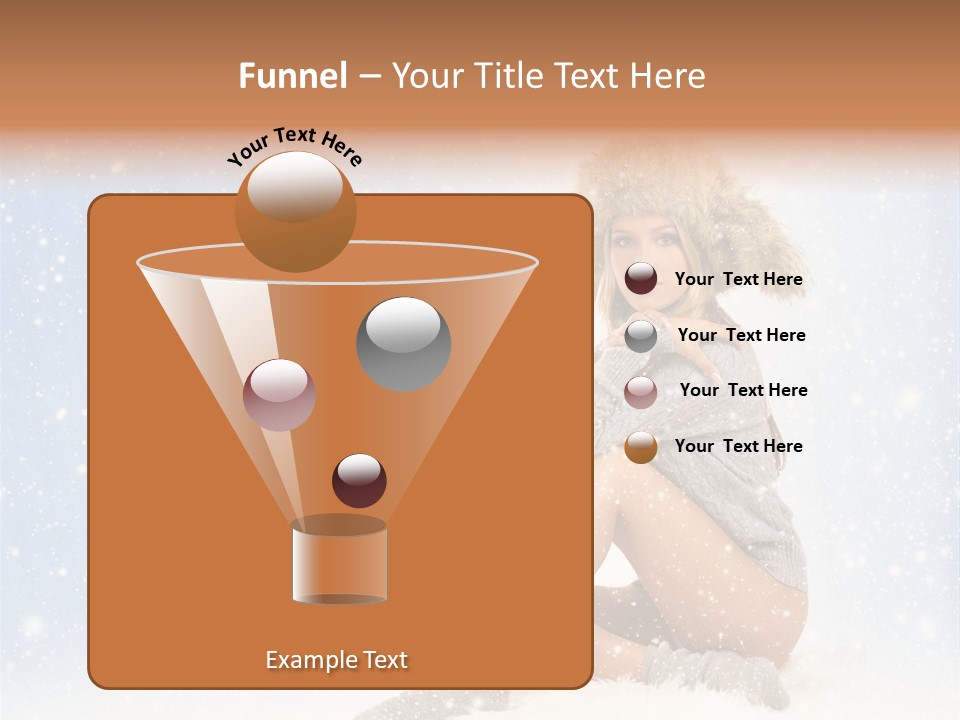 Funnel – Your Title Text Here

Your Text Here

Your Text Here

Your Text Here

Your Text Here

Your Text Here

Example Text